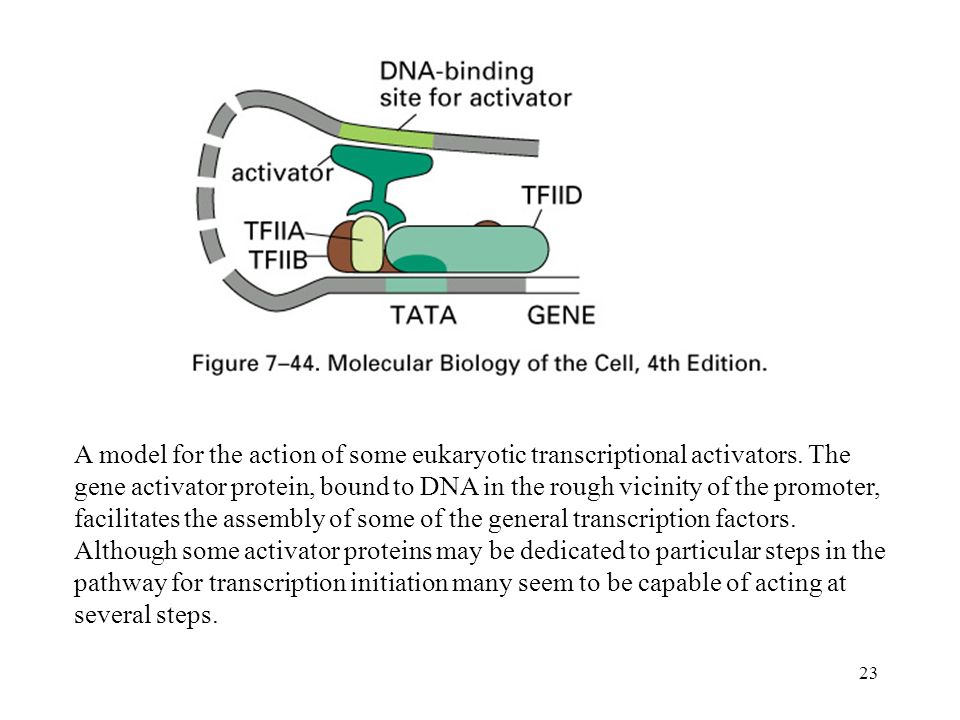 DNA-binding site for activator

activator

TFIID

TFIIA

TFIIB

TATA

GENE

Figure 7–44. Molecular Biology of the Cell, 4th Edition.

A model for the action of some eukaryotic transcriptional activators. The gene activator protein, bound to DNA in the rough vicinity of the promoter, facilitates the assembly of some of the general transcription factors. Although some activator proteins may be dedicated to particular steps in the pathway for transcription initiation many seem to be capable of acting at several steps.

23